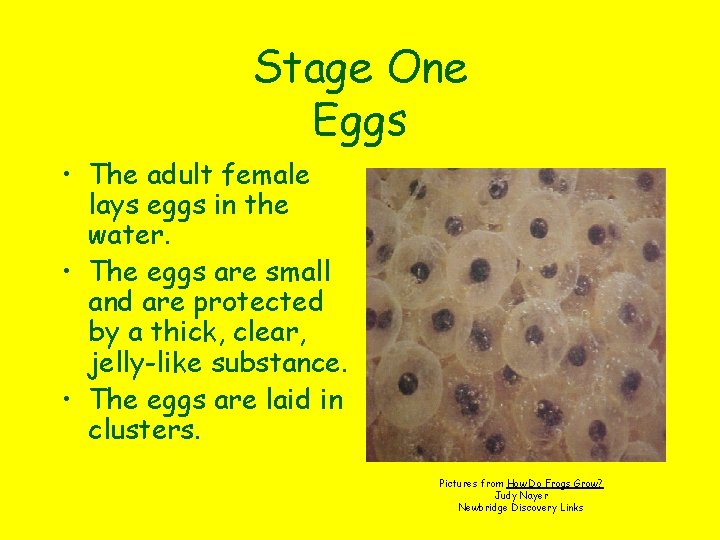 Stage One
Eggs

• The adult female lays eggs in the water.
• The eggs are small and are protected by a thick, clear, jelly-like substance.
• The eggs are laid in clusters.

Pictures from How Do Frogs Grow?
Judy Nayer
Newbridge Discovery Links